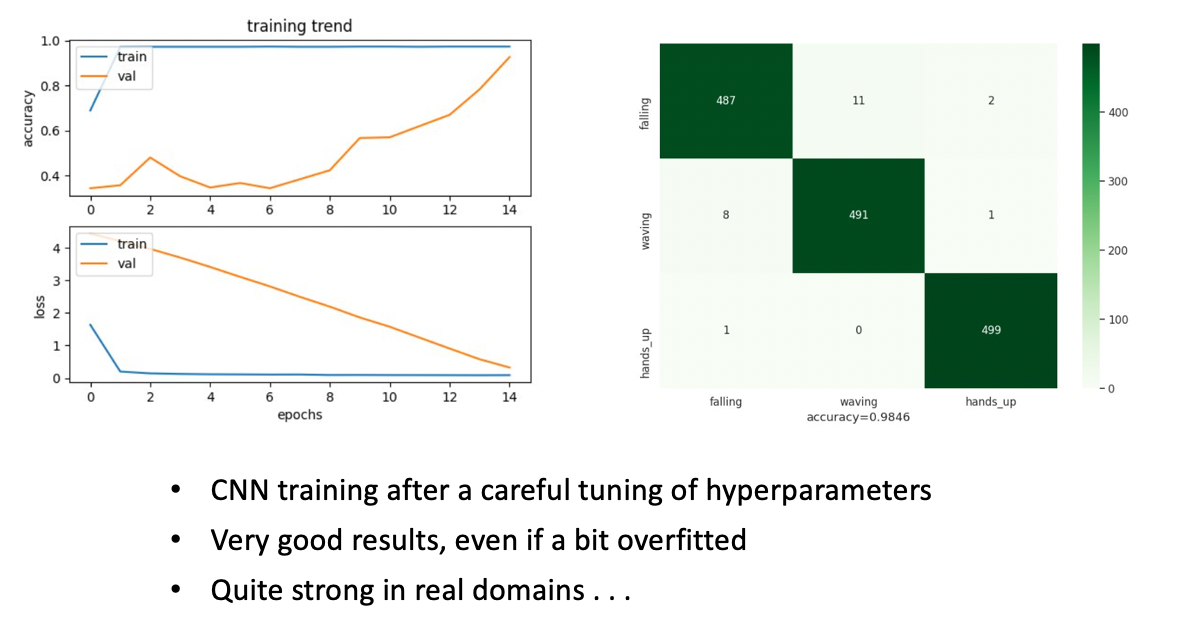 training trend

train
val

accuracy

1.0
0.8
0.6
0.4

0 2 4 6 8 10 12 14

train
val

loss

4
3
2
1
0

0 2 4 6 8 10 12 14
epochs

| | falling | waving | hands_up |
|---|---|---|---|
| falling | 487 | 11 | 2 |
| waving | 8 | 491 | 1 |
| hands_up | 1 | 0 | 499 |

accuracy=0.9846

400
300
200
100
0

• CNN training after a careful tuning of hyperparameters
• Very good results, even if a bit overfitted
• Quite strong in real domains . . .